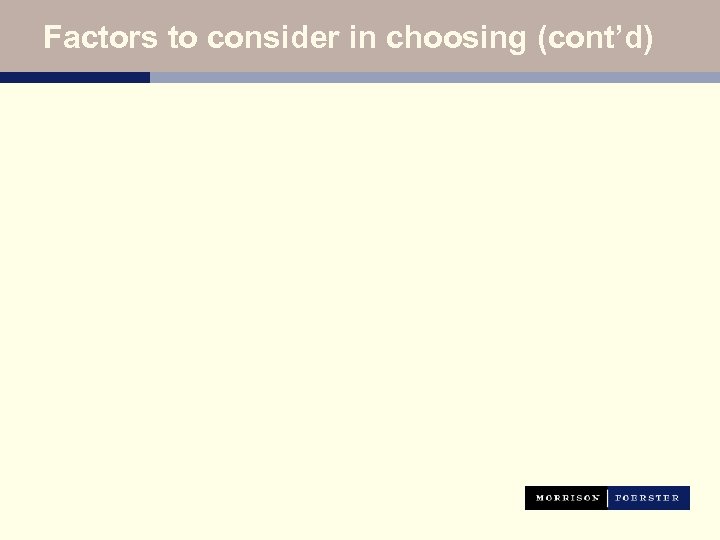 Factors to consider in choosing (cont'd)

MORRISON FOERSTER